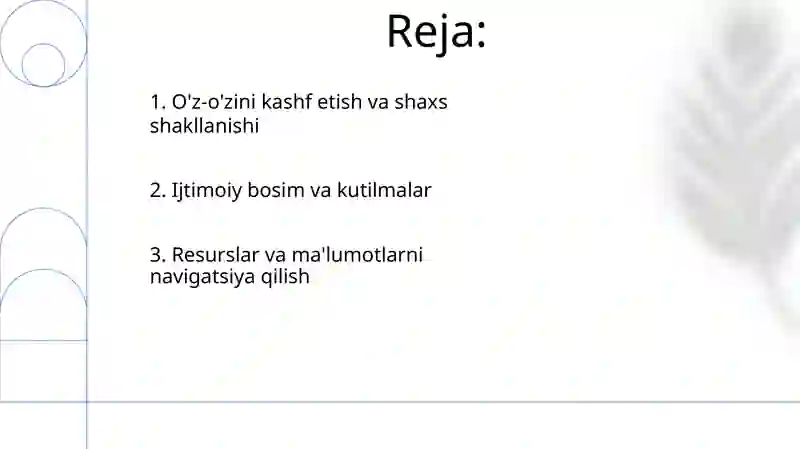 Reja:

1. O'z-o'zini kashf etish va shaxs shakllanishi

2. Ijtimoiy bosim va kutilmalar

3. Resurslar va ma'lumotlarni navigatsiya qilish